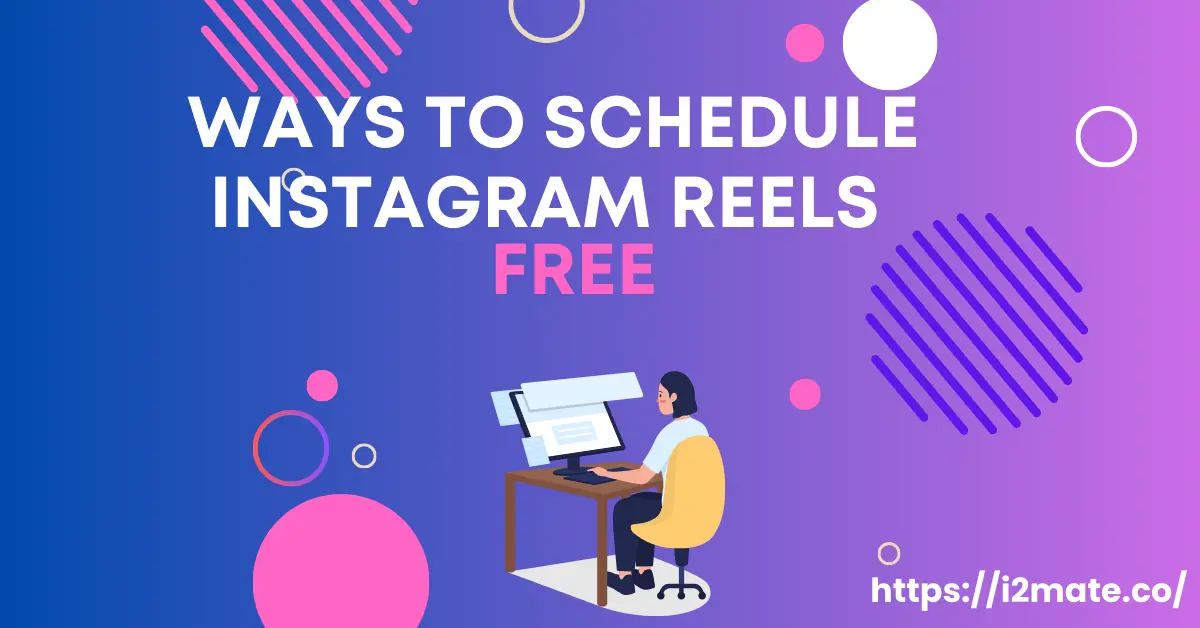 WAYS TO SCHEDULE INSTAGRAM REELS FREE

https://i2mate.co/